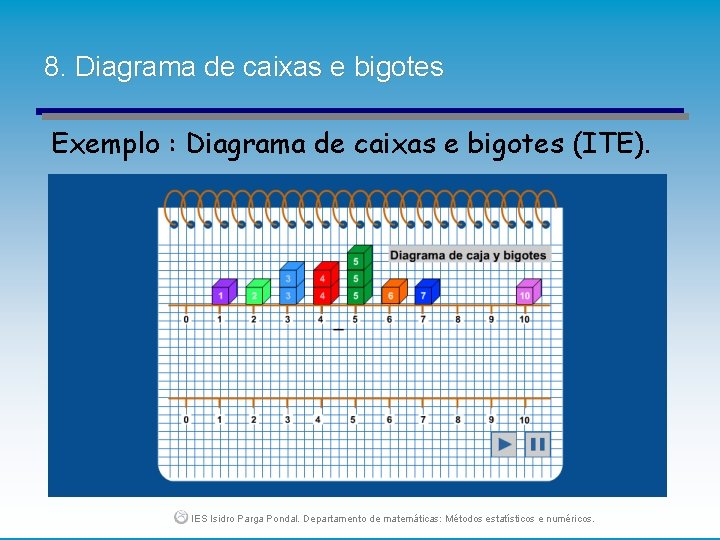 8. Diagrama de caixas e bigotes

Exemplo : Diagrama de caixas e bigotes (ITE).

Diagrama de caja y bigotes

1 2 3 3 4 4 5 5 5 6 7 10

0 1 2 3 4 5 6 7 8 9 10

0 1 2 3 4 5 6 7 8 9 10

IES Isidro Parga Pondal. Departamento de matemáticas: Métodos estatísticos e numéricos.